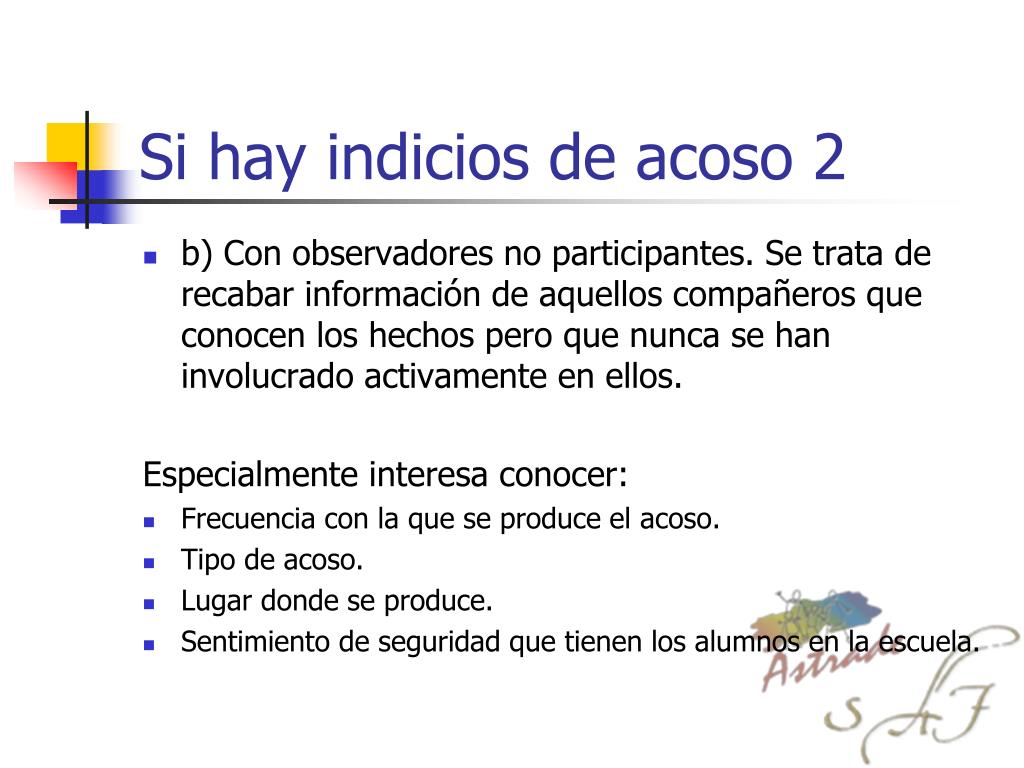 Si hay indicios de acoso 2

- b) Con observadores no participantes. Se trata de recabar información de aquellos compañeros que conocen los hechos pero que nunca se han involucrado activamente en ellos.

Especialmente interesa conocer:

- Frecuencia con la que se produce el acoso.
- Tipo de acoso.
- Lugar donde se produce.
- Sentimiento de seguridad que tienen los alumnos en la escuela.

Astrade
S A F